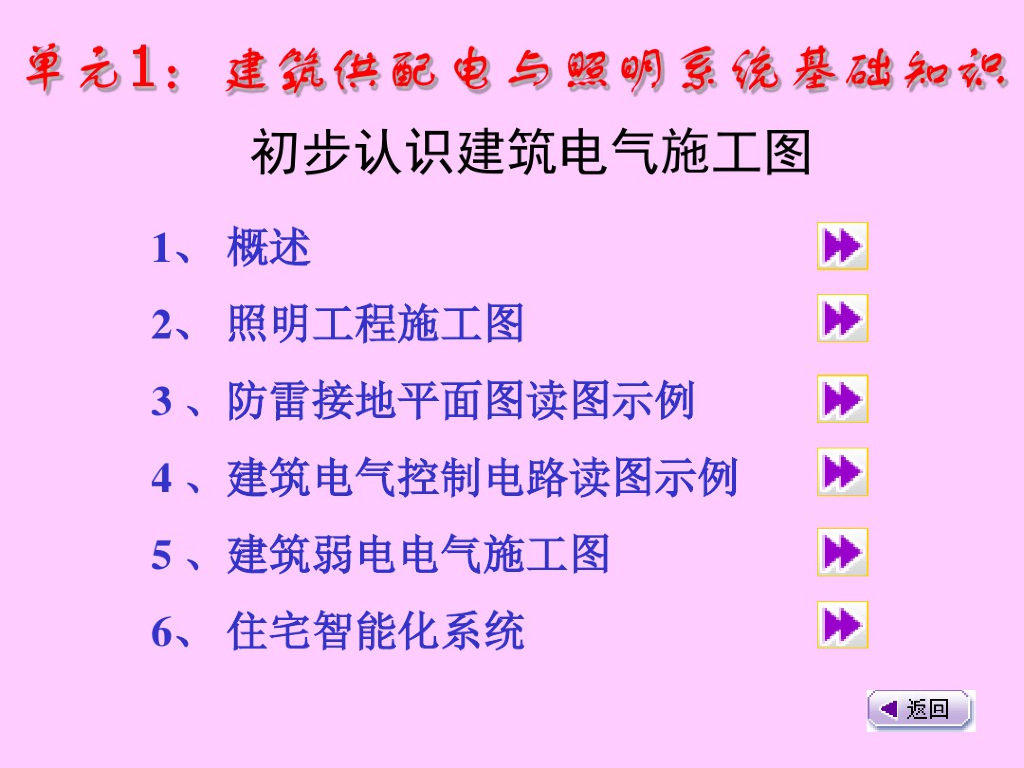 单元1：建筑供配电与照明系统基础知识

初步认识建筑电气施工图

1、 概述

2、 照明工程施工图

3 、防雷接地平面图读图示例

4 、建筑电气控制电路读图示例

5 、建筑弱电电气施工图

6、 住宅智能化系统

返回